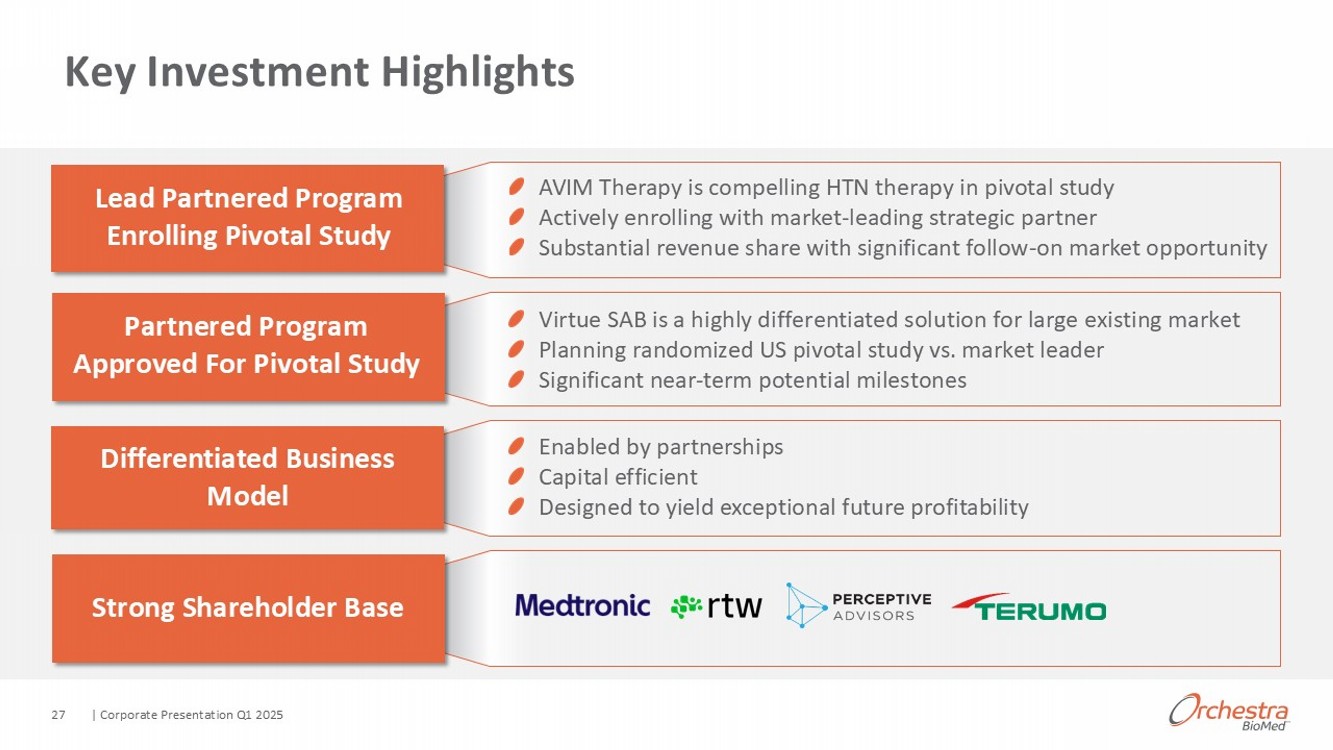 Key Investment Highlights

Lead Partnered Program Enrolling Pivotal Study

AVIM Therapy is compelling HTN therapy in pivotal study
Actively enrolling with market-leading strategic partner
Substantial revenue share with significant follow-on market opportunity

Partnered Program Approved For Pivotal Study

Virtue SAB is a highly differentiated solution for large existing market
Planning randomized US pivotal study vs. market leader
Significant near-term potential milestones

Differentiated Business Model

Enabled by partnerships
Capital efficient
Designed to yield exceptional future profitability

Strong Shareholder Base

Medtronic rtw PERCEPTIVE ADVISORS TERUMO

27 | Corporate Presentation Q1 2025

Orchestra BioMed